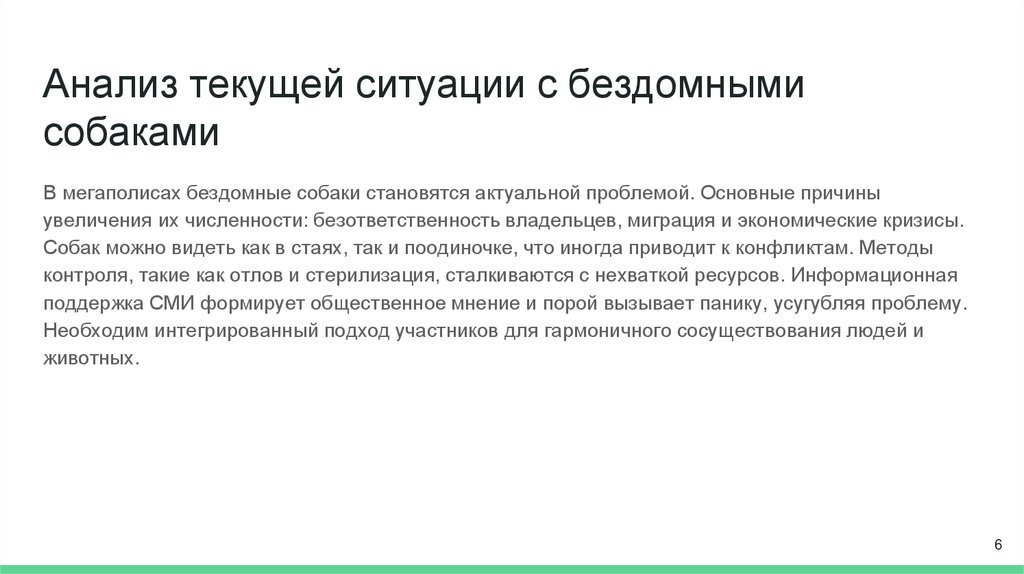 Анализ текущей ситуации с бездомными собаками

В мегаполисах бездомные собаки становятся актуальной проблемой. Основные причины увеличения их численности: безответственность владельцев, миграция и экономические кризисы. Собак можно видеть как в стаях, так и поодиночке, что иногда приводит к конфликтам. Методы контроля, такие как отлов и стерилизация, сталкиваются с нехваткой ресурсов. Информационная поддержка СМИ формирует общественное мнение и порой вызывает панику, усугубляя проблему. Необходим интегрированный подход участников для гармоничного сосуществования людей и животных.

6